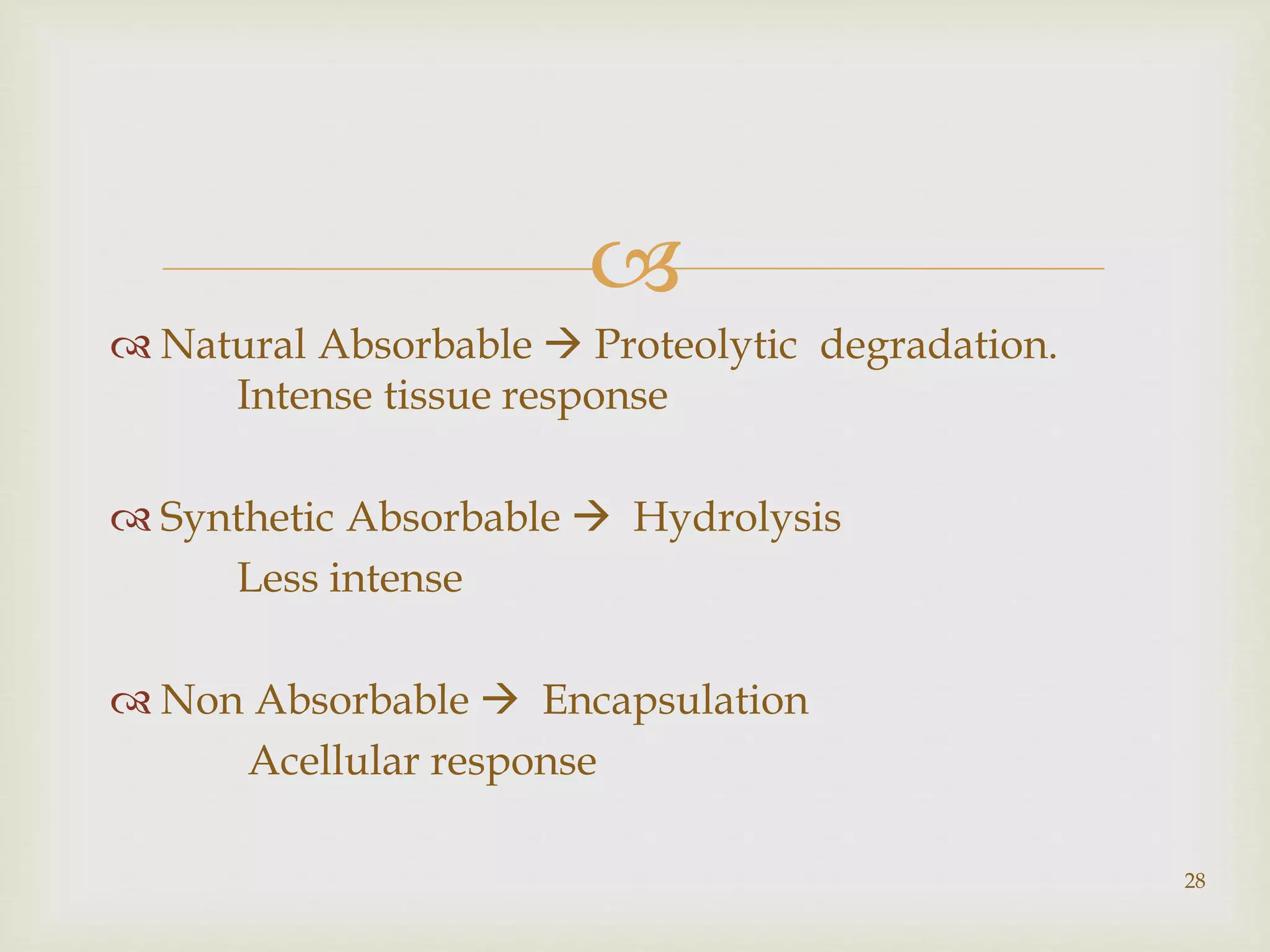 Natural Absorbable → Proteolytic degradation.
Intense tissue response

Synthetic Absorbable → Hydrolysis
Less intense

Non Absorbable → Encapsulation
Acellular response

28